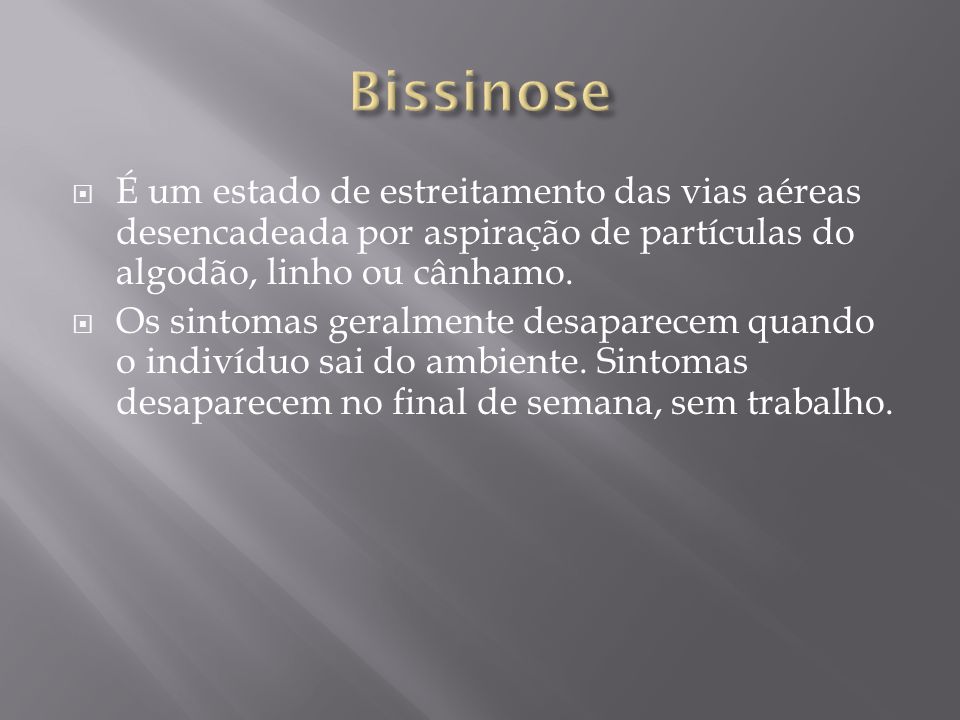 Bissinose

É um estado de estreitamento das vias aéreas desencadeada por aspiração de partículas do algodão, linho ou cânhamo.

Os sintomas geralmente desaparecem quando o indivíduo sai do ambiente. Sintomas desaparecem no final de semana, sem trabalho.